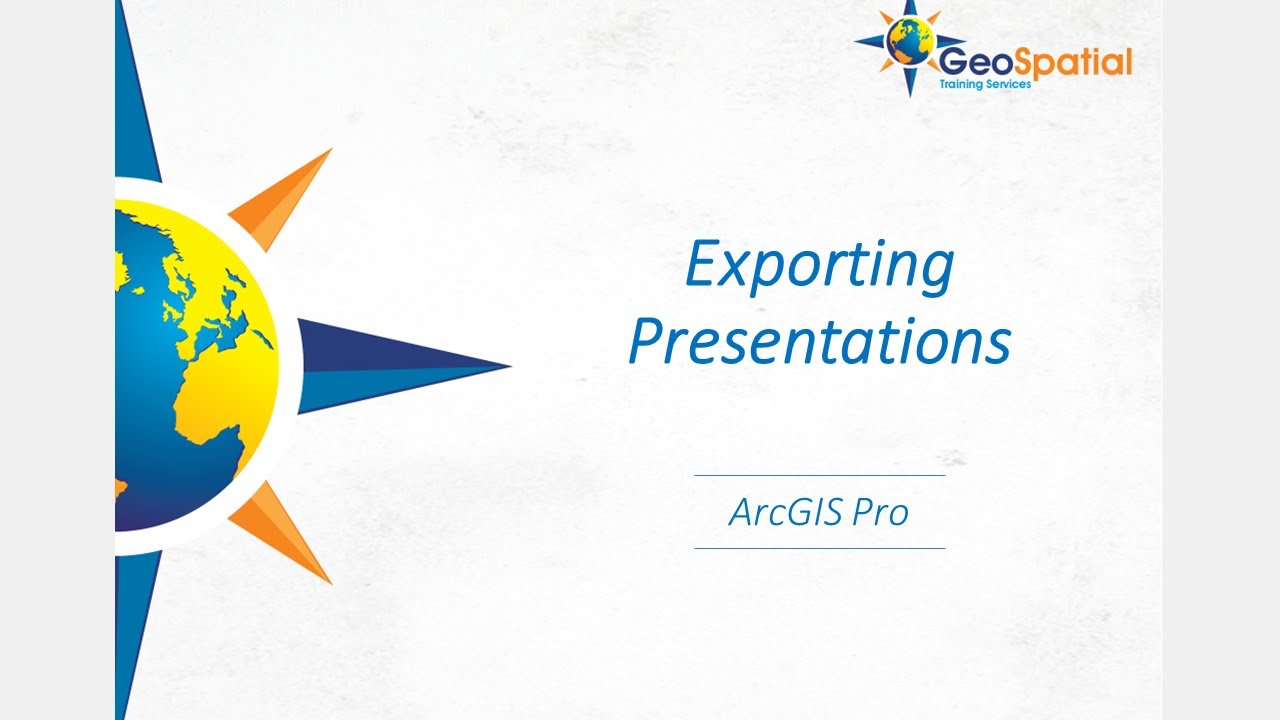 GeoSpatial
Training Services

Exporting Presentations

ArcGIS Pro